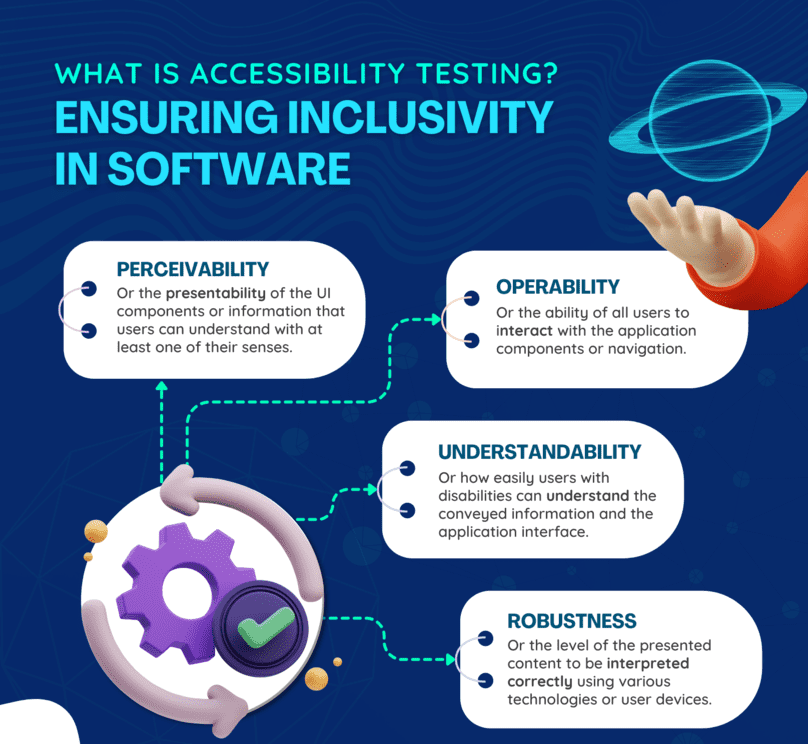 WHAT IS ACCESSIBILITY TESTING?
ENSURING INCLUSIVITY IN SOFTWARE

PERCEIVABILITY
Or the presentability of the UI components or information that users can understand with at least one of their senses.

OPERABILITY
Or the ability of all users to interact with the application components or navigation.

UNDERSTANDABILITY
Or how easily users with disabilities can understand the conveyed information and the application interface.

ROBUSTNESS
Or the level of the presented content to be interpreted correctly using various technologies or user devices.